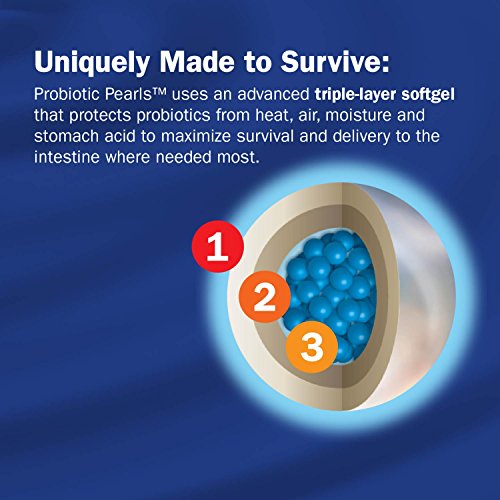 Uniquely Made to Survive:

Probiotic Pearls™ uses an advanced triple-layer softgel that protects probiotics from heat, air, moisture and stomach acid to maximize survival and delivery to the intestine where needed most.

1

2

3